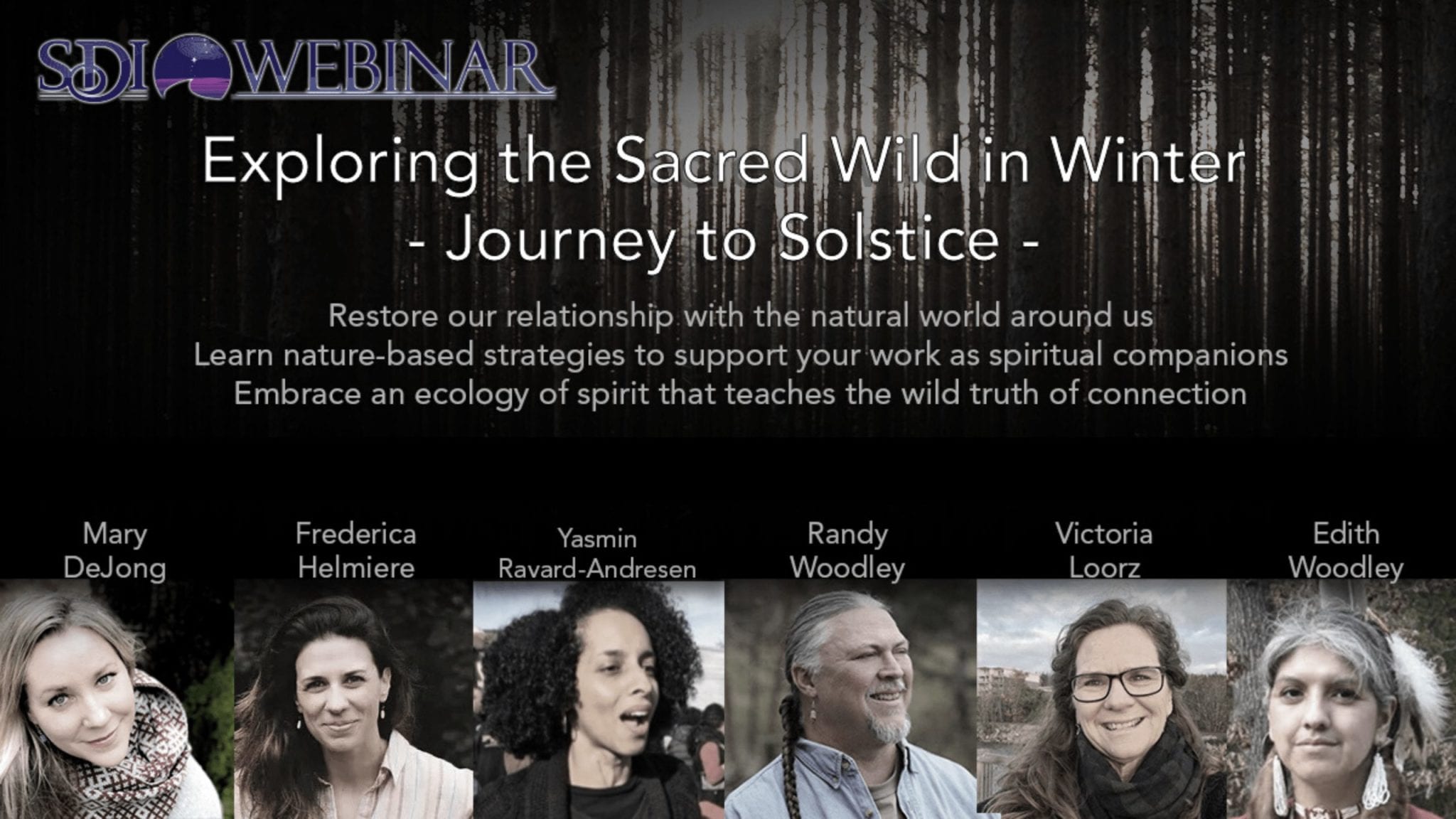 SDI WEBINAR

Exploring the Sacred Wild in Winter
- Journey to Solstice -

Restore our relationship with the natural world around us
Learn nature-based strategies to support your work as spiritual companions
Embrace an ecology of spirit that teaches the wild truth of connection

Mary DeJong

Frederica Helmiere

Yasmin Ravard-Andresen

Randy Woodley

Victoria Loorz

Edith Woodley